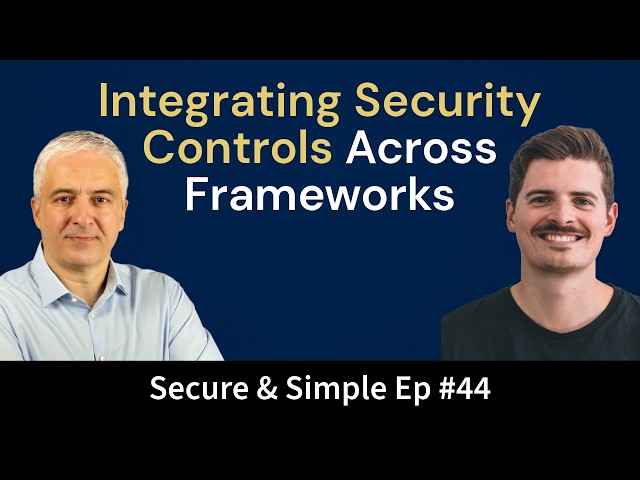 Integrating Security Controls Across Frameworks

Secure & Simple Ep #44